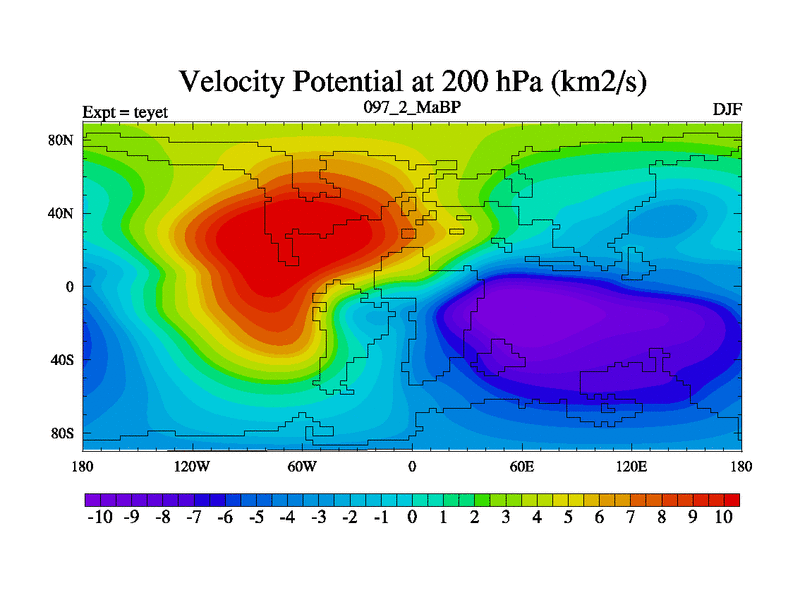 Velocity Potential at 200 hPa (km2/s)

Expt = teyet

097_2_MaBP

DJF

80N
40N
0
40S
80S

180
120W
60W
0
60E
120E
180

-10 -9 -8 -7 -6 -5 -4 -3 -2 -1 0 1 2 3 4 5 6 7 8 9 10